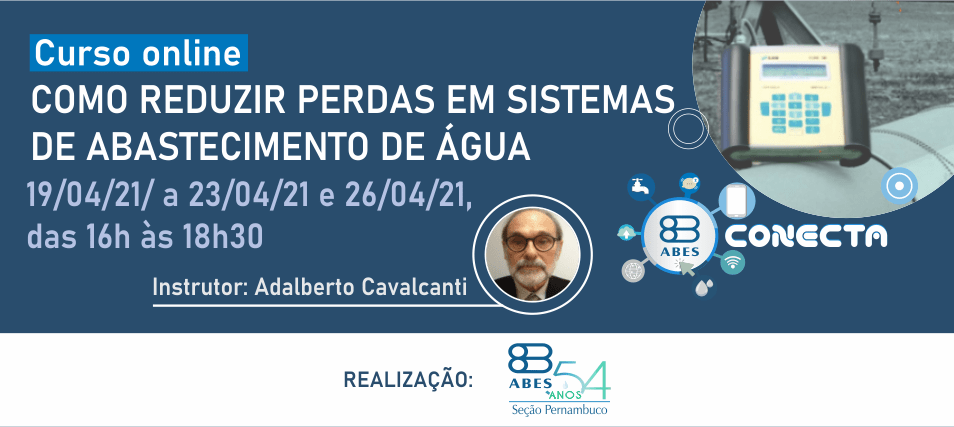 Curso online
COMO REDUZIR PERDAS EM SISTEMAS DE ABASTECIMENTO DE ÁGUA

19/04/21/ a 23/04/21 e 26/04/21, das 16h às 18h30

Instrutor: Adalberto Cavalcanti

ABES CONECTA

REALIZAÇÃO:

ABES 54 ANOS
Seção Pernambuco